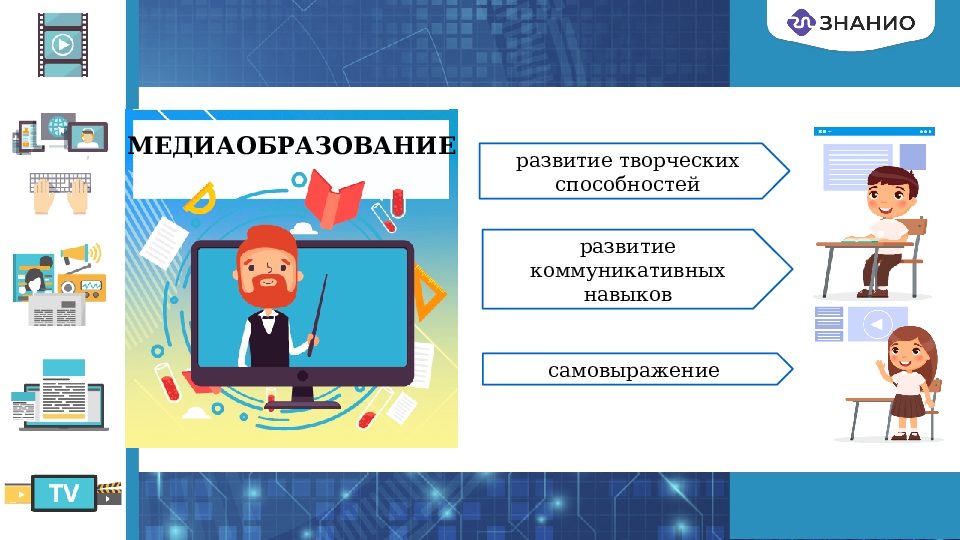 ЗНАНИО

МЕДИАОБРАЗОВАНИЕ

развитие творческих способностей

развитие коммуникативных навыков

самовыражение

TV